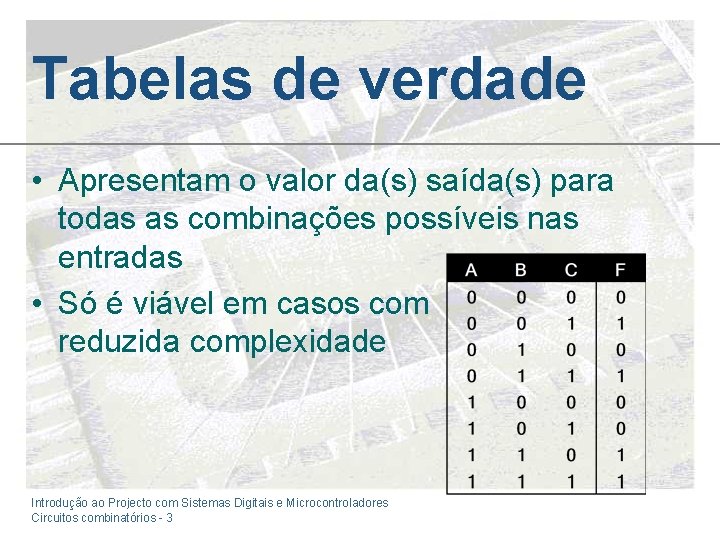 Tabelas de verdade

• Apresentam o valor da(s) saída(s) para todas as combinações possíveis nas entradas

• Só é viável em casos com reduzida complexidade

| A | B | C | F |
|---|---|---|---|
| 0 | 0 | 0 | 0 |
| 0 | 0 | 1 | 1 |
| 0 | 1 | 0 | 0 |
| 0 | 1 | 1 | 1 |
| 1 | 0 | 0 | 0 |
| 1 | 0 | 1 | 0 |
| 1 | 1 | 0 | 1 |
| 1 | 1 | 1 | 1 |

Introdução ao Projecto com Sistemas Digitais e Microcontroladores
Circuitos combinatórios - 3